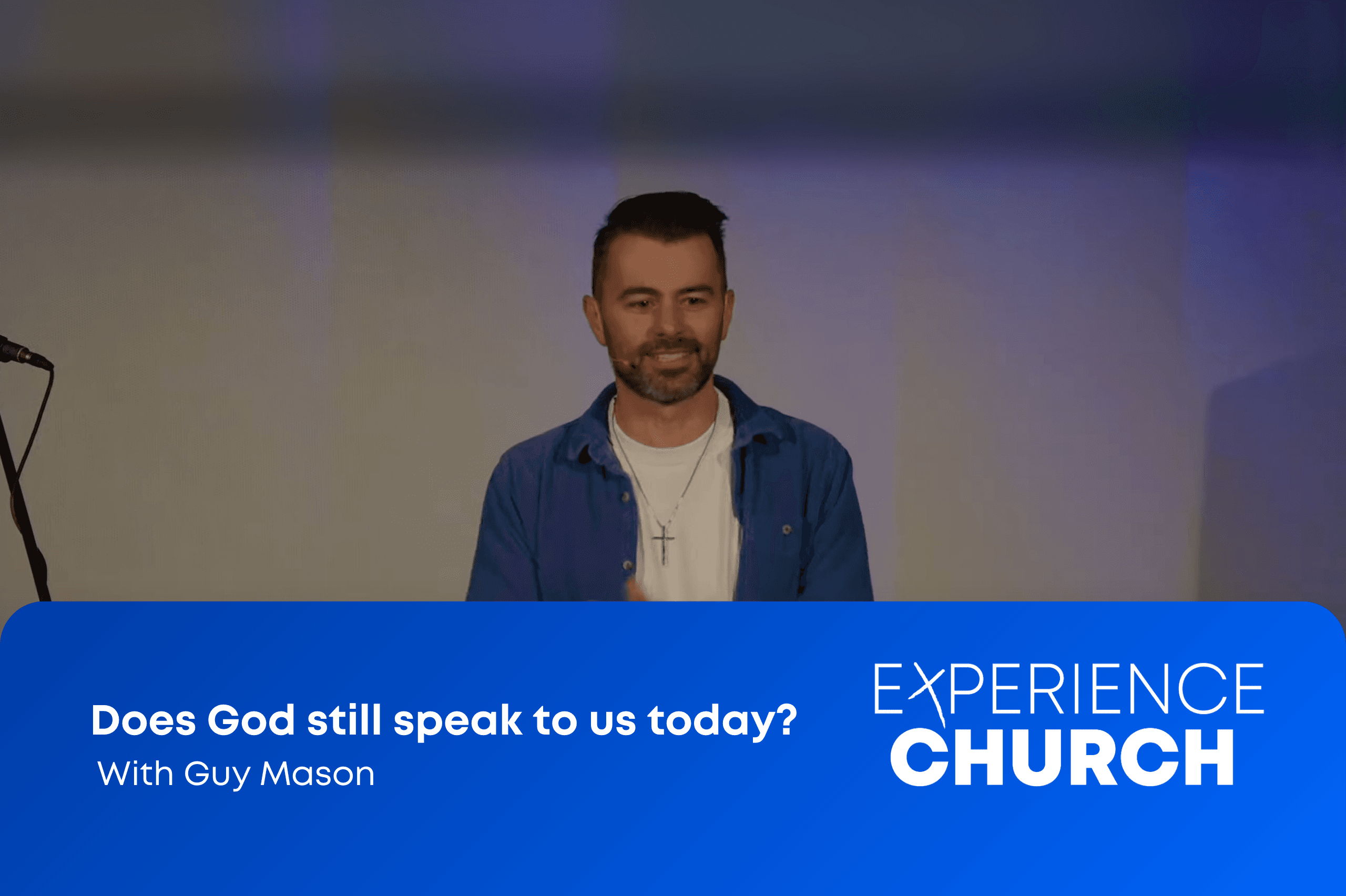 Does God still speak to us today?
With Guy Mason

EXPERIENCE
CHURCH